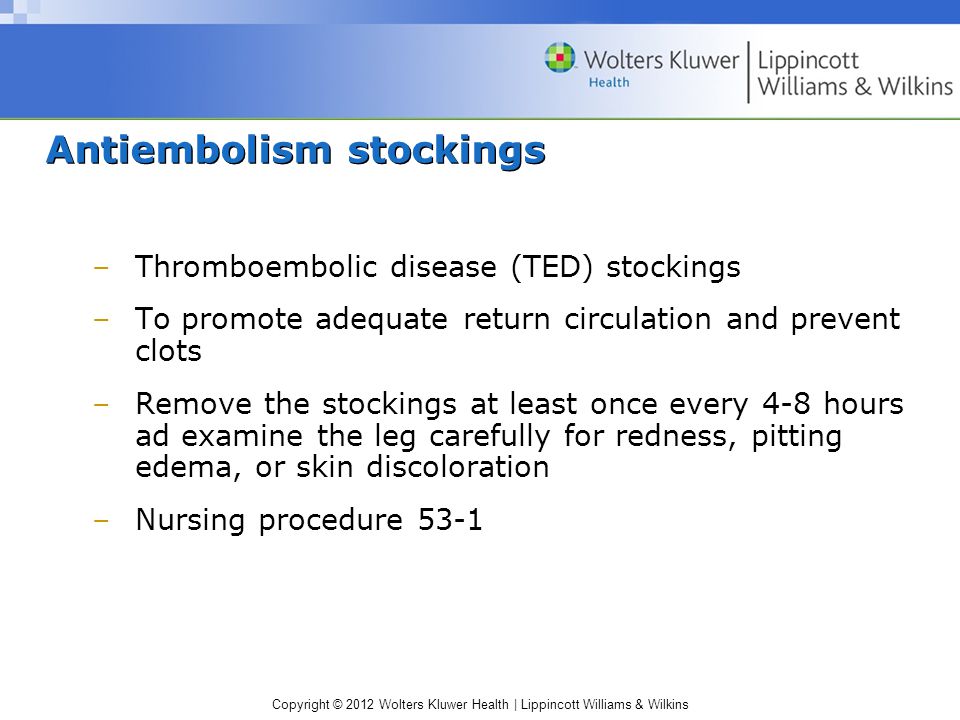 Wolters Kluwer Health | Lippincott Williams & Wilkins

Antiembolism stockings

– Thromboembolic disease (TED) stockings

– To promote adequate return circulation and prevent clots

– Remove the stockings at least once every 4-8 hours ad examine the leg carefully for redness, pitting edema, or skin discoloration

– Nursing procedure 53-1

Copyright © 2012 Wolters Kluwer Health | Lippincott Williams & Wilkins